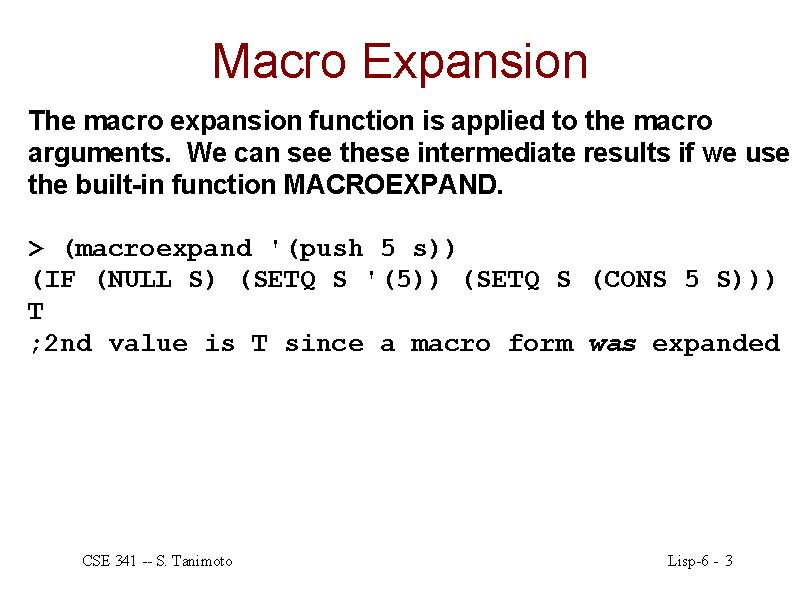 Macro Expansion

The macro expansion function is applied to the macro arguments. We can see these intermediate results if we use the built-in function MACROEXPAND.

> (macroexpand '(push 5 s))
(IF (NULL S) (SETQ S '(5)) (SETQ S (CONS 5 S)))
T
;2nd value is T since a macro form was expanded

CSE 341 -- S. Tanimoto

Lisp-6 - 3